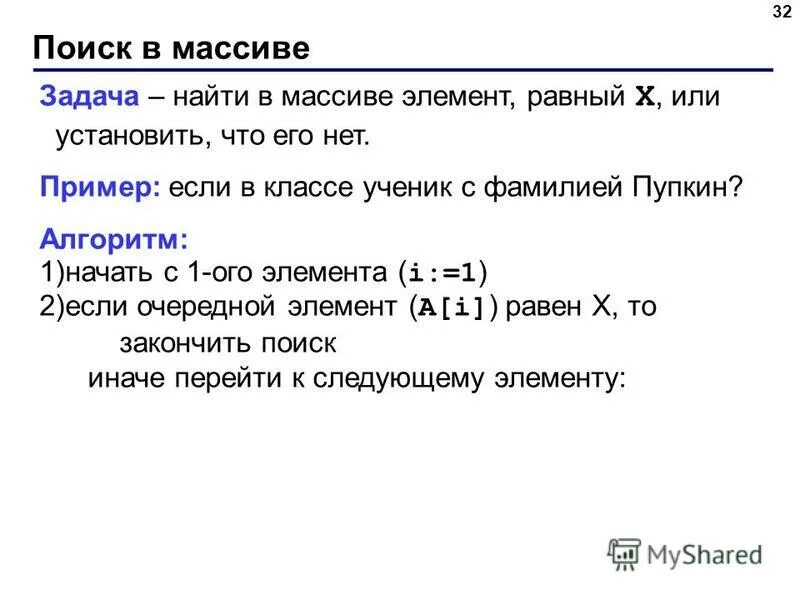 32

Поиск в массиве

Задача – найти в массиве элемент, равный X, или установить, что его нет.

Пример: если в классе ученик с фамилией Пупкин?

Алгоритм:
1)начать с 1-ого элемента (i:=1)
2)если очередной элемент (A[i]) равен X, то
закончить поиск
иначе перейти к следующему элементу:

MyShared